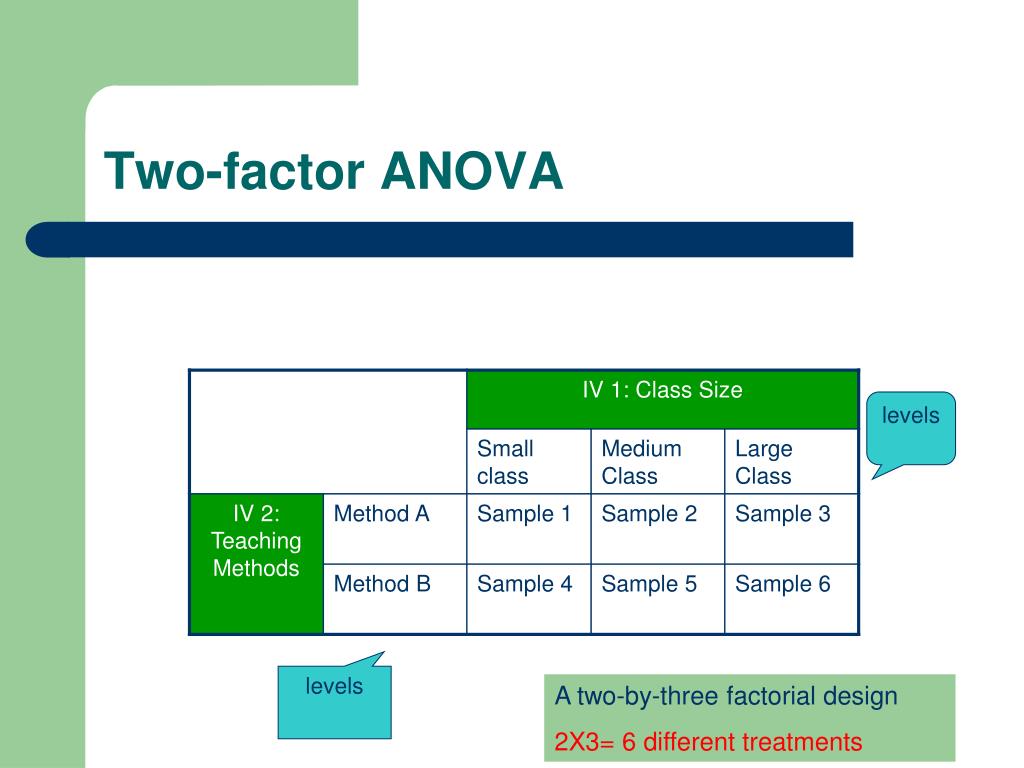 Two-factor ANOVA

| | | IV 1: Class Size | | |
|---|---|---|---|---|
| | | Small class | Medium Class | Large Class |
| IV 2: Teaching Methods | Method A | Sample 1 | Sample 2 | Sample 3 |
| | Method B | Sample 4 | Sample 5 | Sample 6 |

levels

levels

A two-by-three factorial design

2X3= 6 different treatments